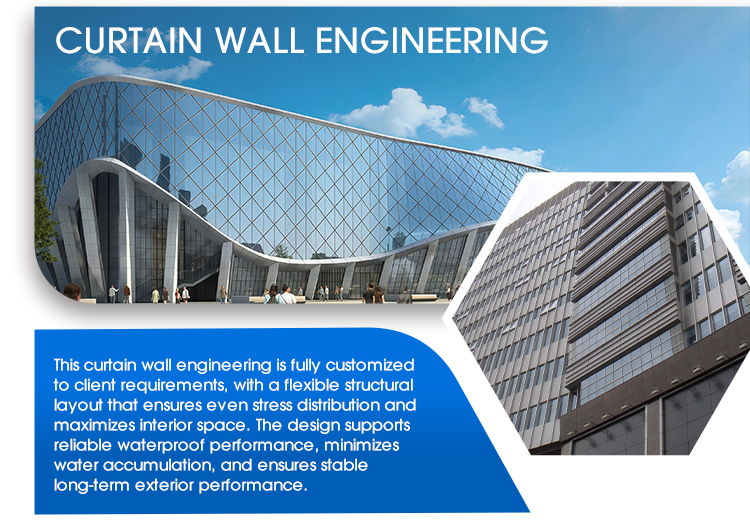 CURTAIN WALL ENGINEERING

This curtain wall engineering is fully customized to client requirements, with a flexible structural layout that ensures even stress distribution and maximizes interior space. The design supports reliable waterproof performance, minimizes water accumulation, and ensures stable long-term exterior performance.